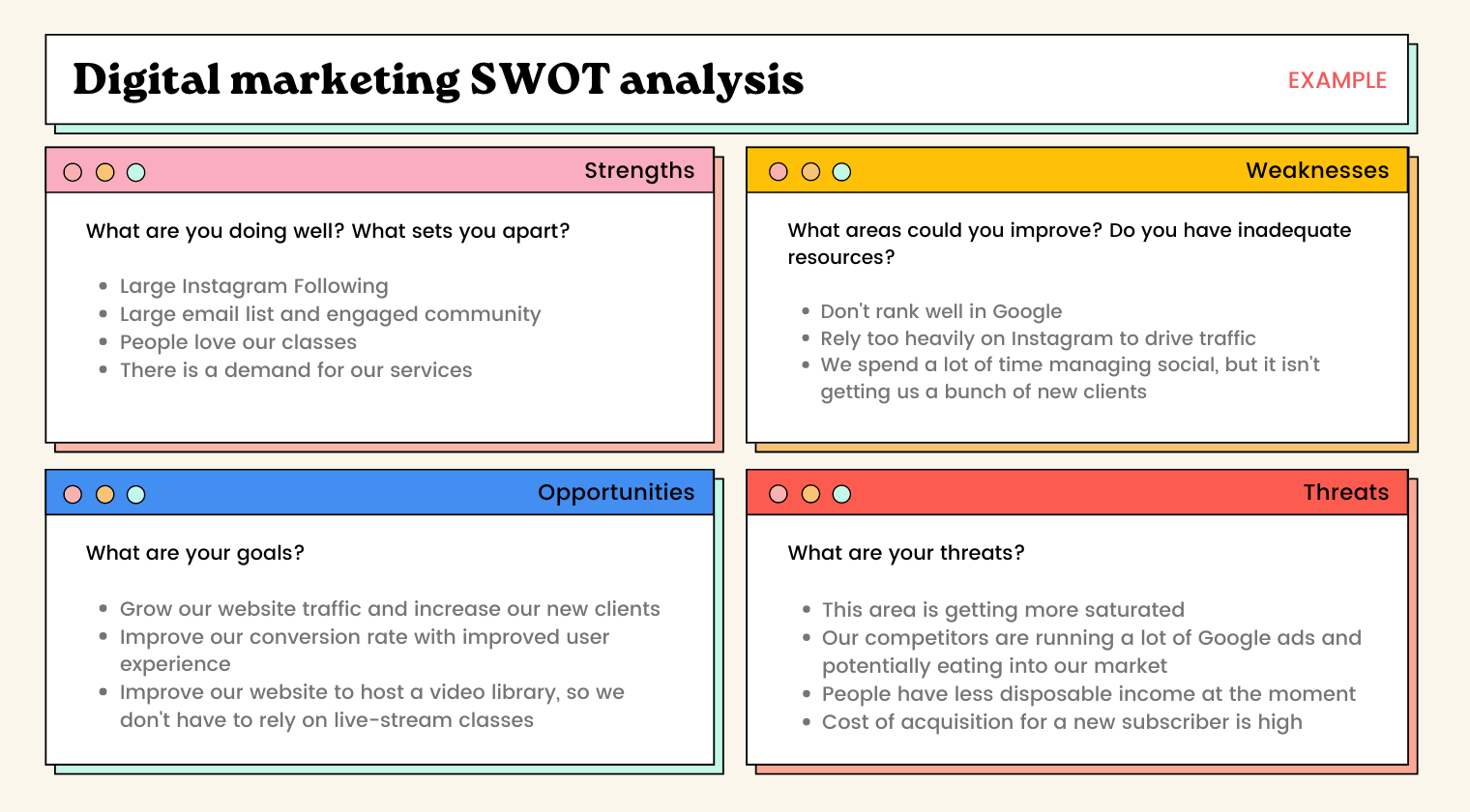 Digital marketing SWOT analysis

EXAMPLE

Strengths

What are you doing well? What sets you apart?

- Large Instagram Following
- Large email list and engaged community
- People love our classes
- There is a demand for our services

Weaknesses

What areas could you improve? Do you have inadequate resources?

- Don't rank well in Google
- Rely too heavily on Instagram to drive traffic
- We spend a lot of time managing social, but it isn't getting us a bunch of new clients

Opportunities

What are your goals?

- Grow our website traffic and increase our new clients
- Improve our conversion rate with improved user experience
- Improve our website to host a video library, so we don't have to rely on live-stream classes

Threats

What are your threats?

- This area is getting more saturated
- Our competitors are running a lot of Google ads and potentially eating into our market
- People have less disposable income at the moment
- Cost of acquisition for a new subscriber is high